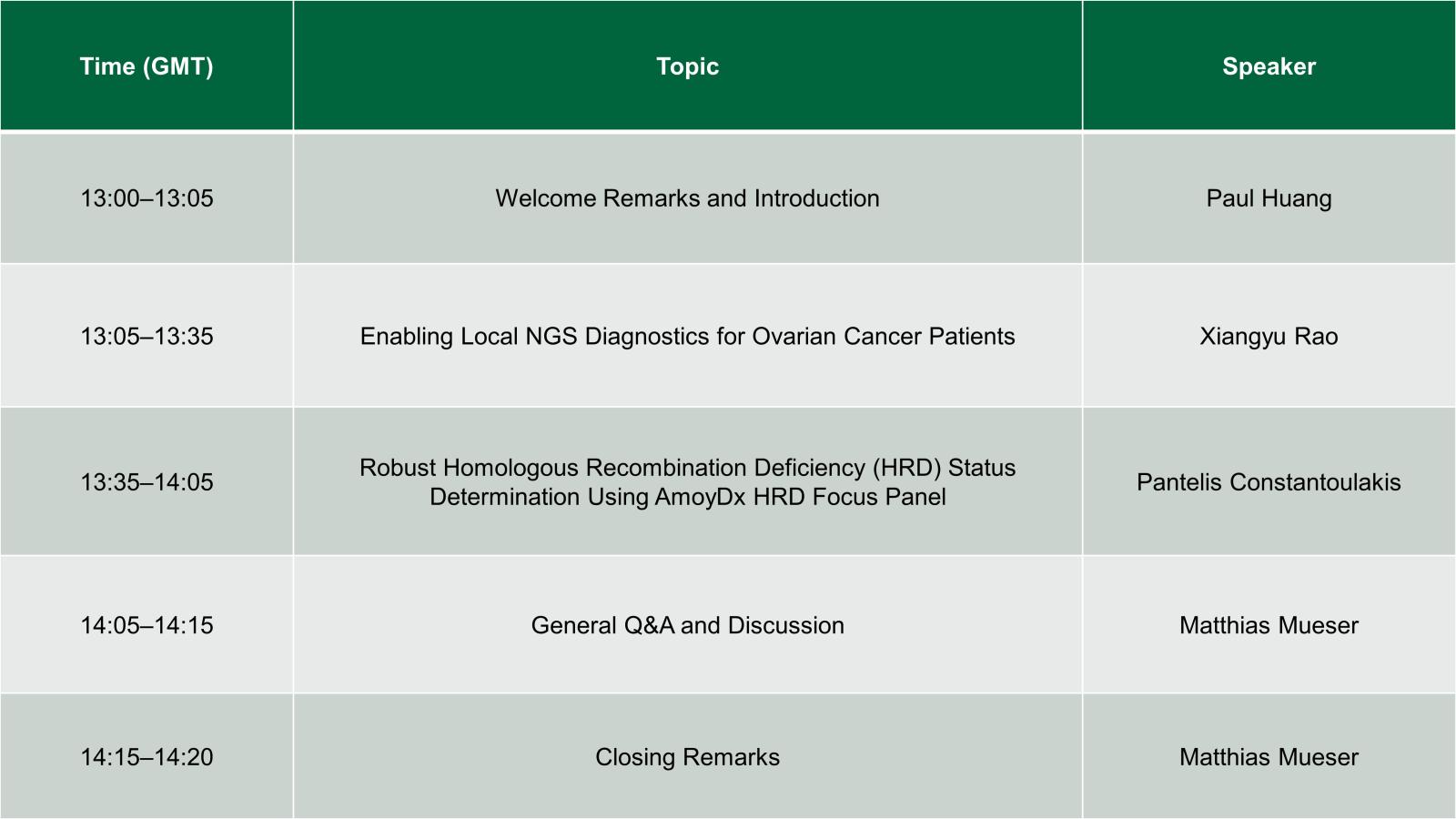 | Time (GMT) | Topic | Speaker |
|---|---|---|
| 13:00–13:05 | Welcome Remarks and Introduction | Paul Huang |
| 13:05–13:35 | Enabling Local NGS Diagnostics for Ovarian Cancer Patients | Xiangyu Rao |
| 13:35–14:05 | Robust Homologous Recombination Deficiency (HRD) Status Determination Using AmoyDx HRD Focus Panel | Pantelis Constantoulakis |
| 14:05–14:15 | General Q&A and Discussion | Matthias Mueser |
| 14:15–14:20 | Closing Remarks | Matthias Mueser |